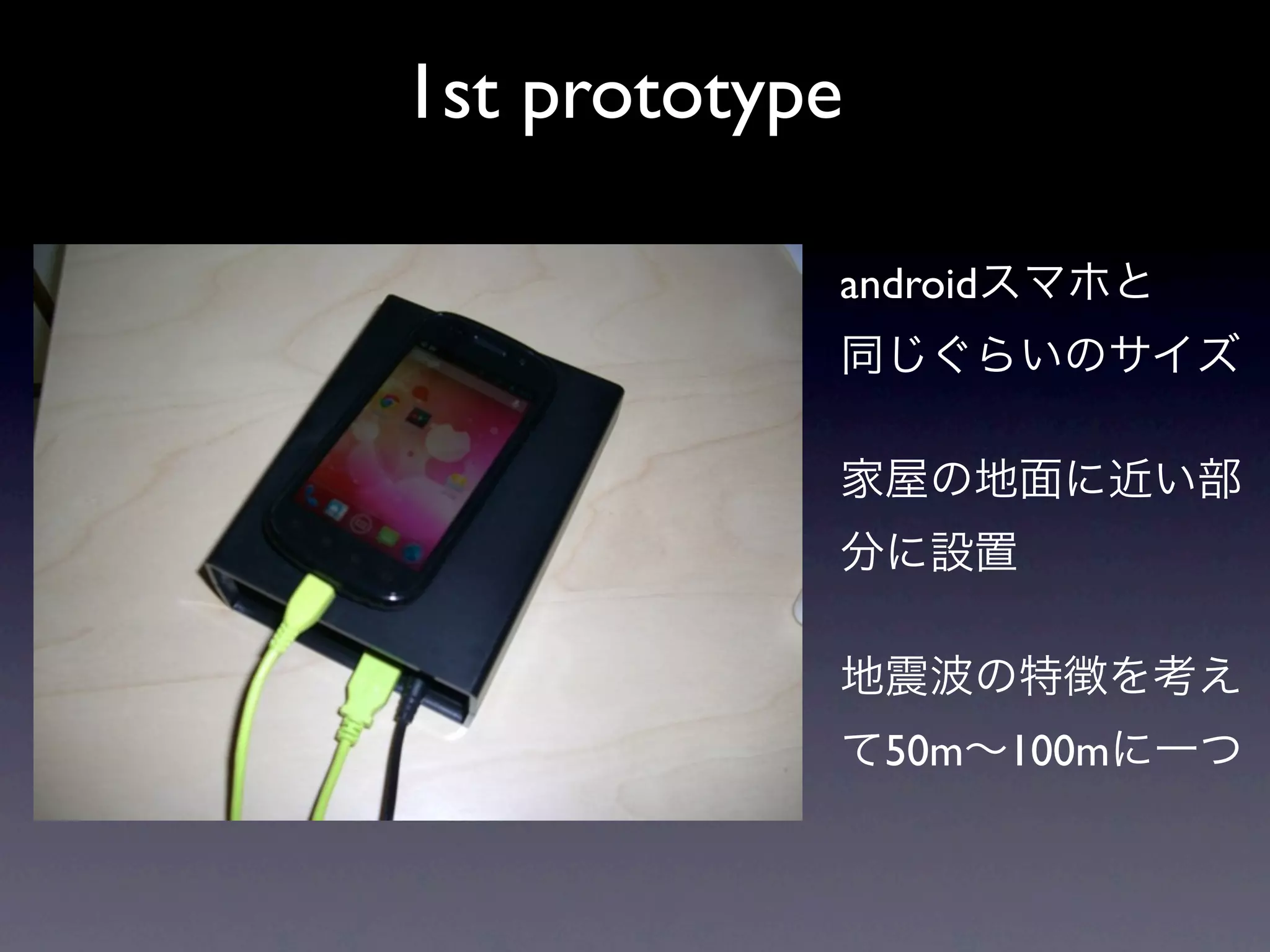 1st prototype

androidスマホと同じぐらいのサイズ

家屋の地面に近い部分に設置

地震波の特徴を考えて50m〜100mに一つ